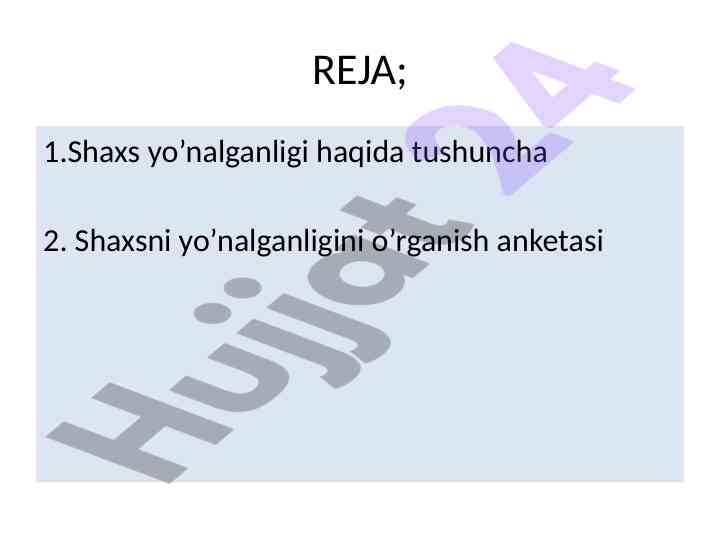 REJA;

1.Shaxs yo’nalganligi haqida tushuncha

2. Shaxsni yo’nalganligini o’rganish anketasi

Hujjat 24